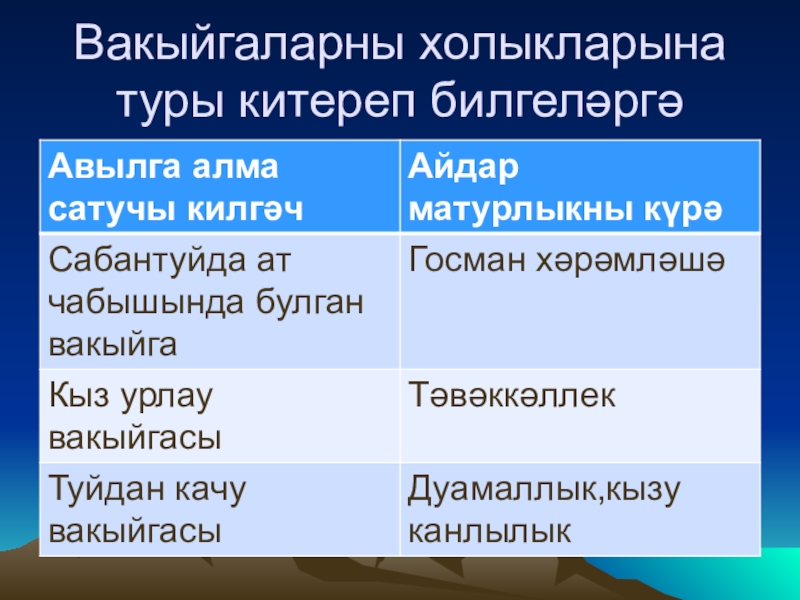 Вакыйгаларны холыкларына туры китереп билгеләргә

| Авылга алма сатучы килгәч | Айдар матурлыкны күрә |
|---|---|
| Сабантуйда ат чабышында булган вакыйга | Госман хәрәмләшә |
| Кыз урлау вакыйгасы | Тәвәккәллек |
| Туйдан качу вакыйгасы | Дуамаллык,кызу канлылык |